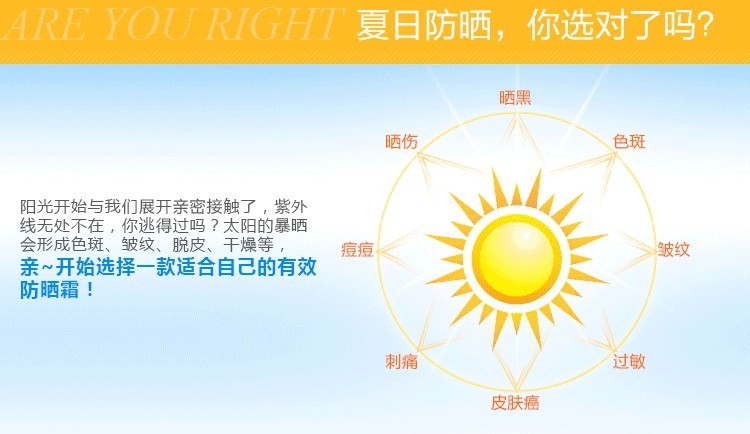 ARE YOU RIGHT 夏日防晒，你选对了吗?

阳光开始与我们展开亲密接触了，紫外线无处不在，你逃得过吗？太阳的暴晒会形成色斑、皱纹、脱皮、干燥等，
亲~开始选择一款适合自己的有效防晒霜！

晒黑
色斑
皱纹
过敏
皮肤癌
刺痛
痘痘
晒伤